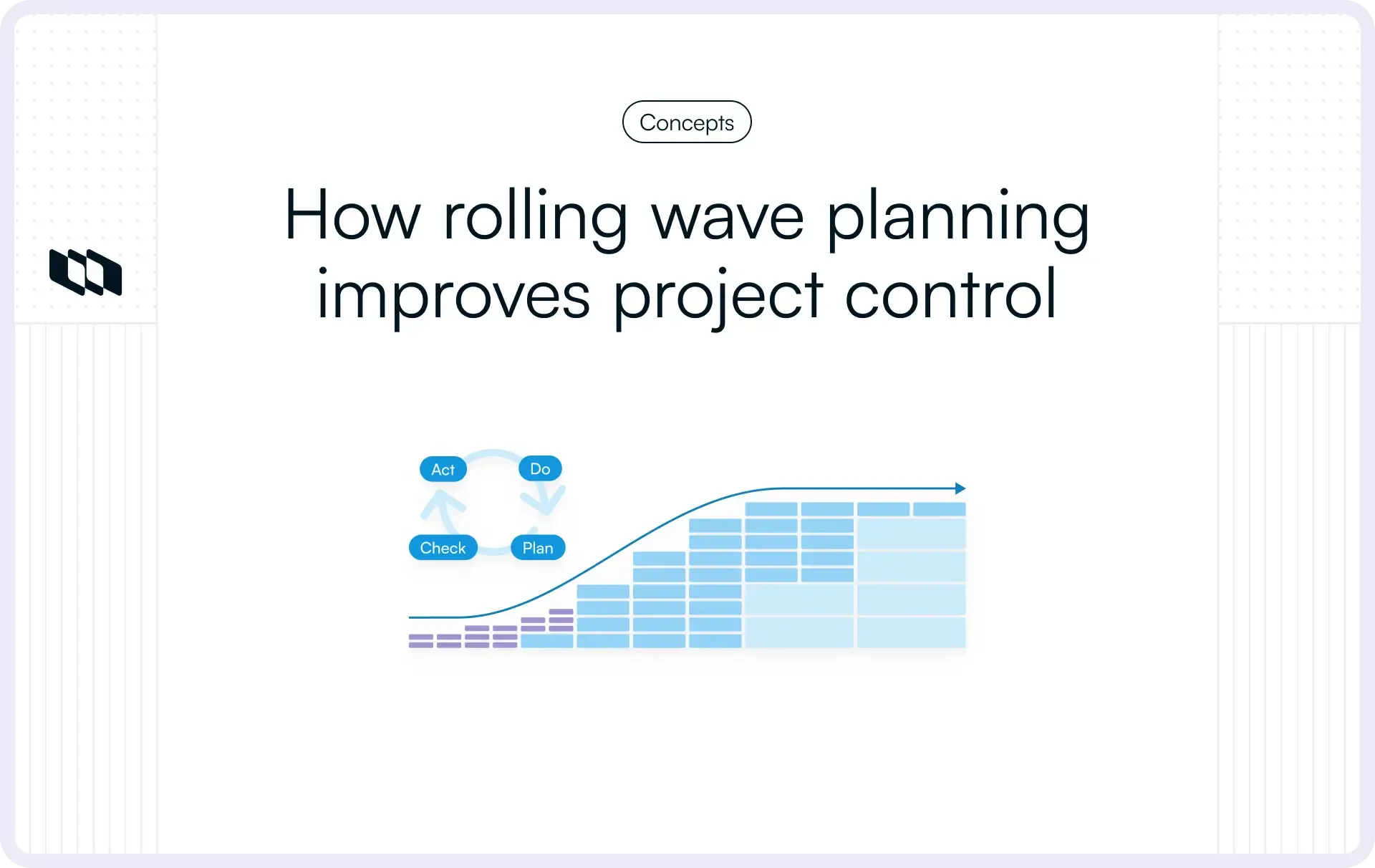 Concepts

How rolling wave planning improves project control

Act
Do
Check
Plan